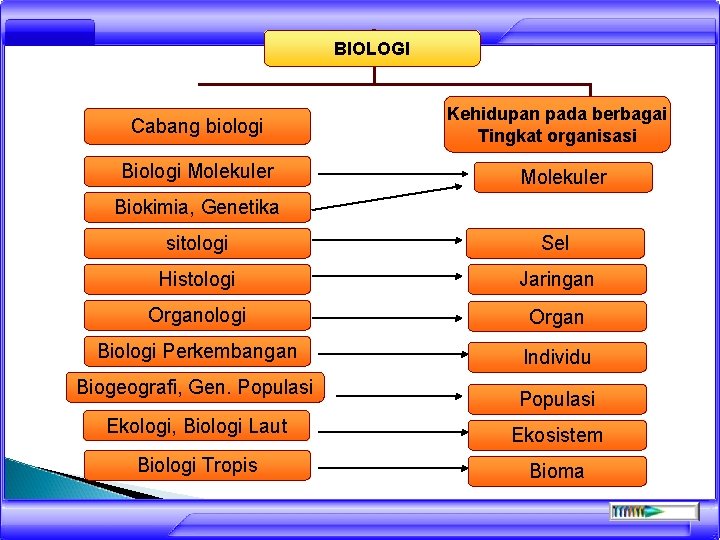 BIOLOGI

Cabang biologi

Biologi Molekuler

Biokimia, Genetika

sitologi

Histologi

Organologi

Biologi Perkembangan

Biogeografi, Gen. Populasi

Ekologi, Biologi Laut

Biologi Tropis

Kehidupan pada berbagai Tingkat organisasi

Molekuler

Sel

Jaringan

Organ

Individu

Populasi

Ekosistem

Bioma